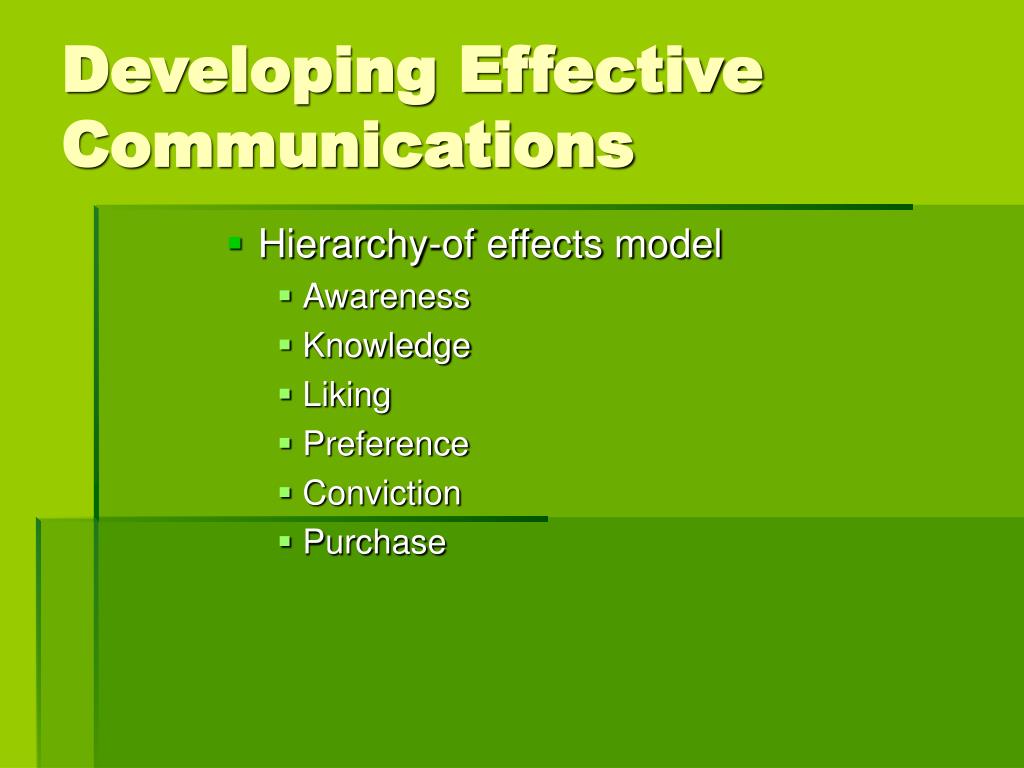 Developing Effective Communications

- Hierarchy-of effects model
  - Awareness
  - Knowledge
  - Liking
  - Preference
  - Conviction
  - Purchase